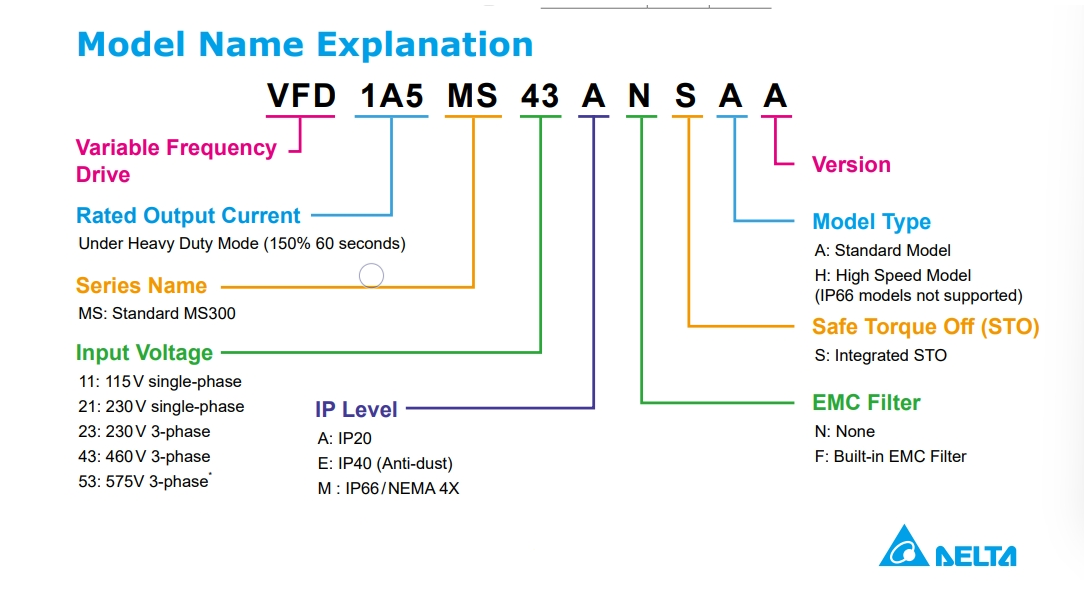 Model Name Explanation

VFD 1A5 MS 43 A N S A A

Variable Frequency Drive

Rated Output Current
Under Heavy Duty Mode (150% 60 seconds)

Series Name
MS: Standard MS300

Input Voltage
11: 115V single-phase
21: 230V single-phase
23: 230V 3-phase
43: 460V 3-phase
53: 575V 3-phase*

IP Level
A: IP20
E: IP40 (Anti-dust)
M : IP66/NEMA 4X

Version

Model Type
A: Standard Model
H: High Speed Model
(IP66 models not supported)

Safe Torque Off (STO)
S: Integrated STO

EMC Filter
N: None
F: Built-in EMC Filter

DELTA